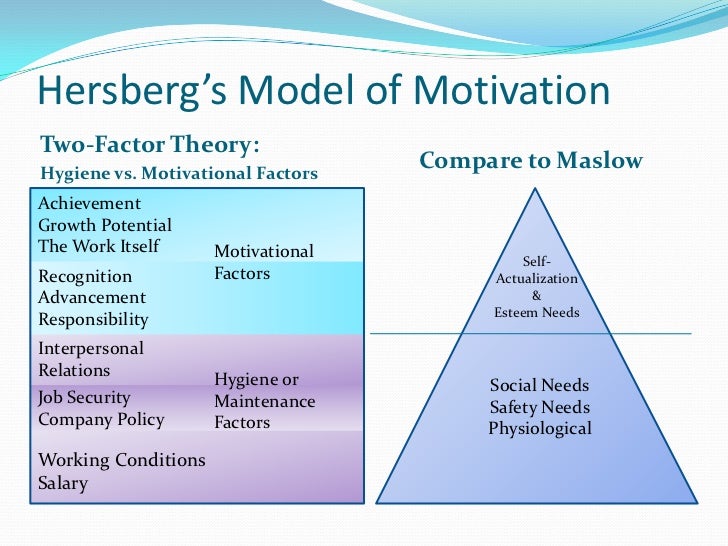 Hersberg's Model of Motivation

Two-Factor Theory:
Hygiene vs. Motivational Factors

Achievement
Growth Potential
The Work Itself

Recognition
Advancement
Responsibility

Motivational Factors

Interpersonal Relations

Job Security
Company Policy

Working Conditions
Salary

Hygiene or Maintenance Factors

Compare to Maslow

Self-Actualization
&
Esteem Needs

Social Needs
Safety Needs
Physiological